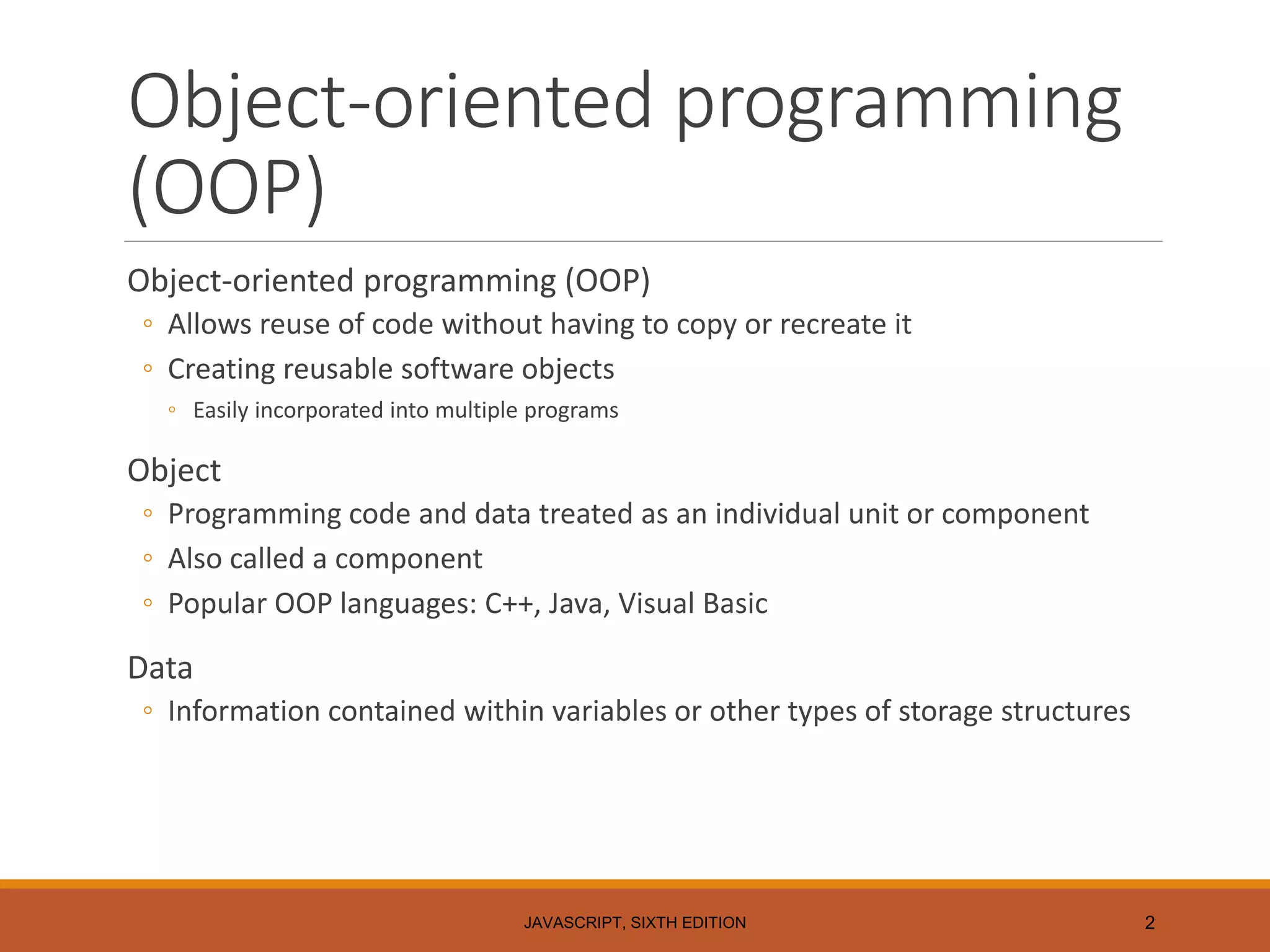 Object-oriented programming (OOP)

Object-oriented programming (OOP)

◦ Allows reuse of code without having to copy or recreate it

◦ Creating reusable software objects

◦ Easily incorporated into multiple programs

Object

◦ Programming code and data treated as an individual unit or component

◦ Also called a component

◦ Popular OOP languages: C++, Java, Visual Basic

Data

◦ Information contained within variables or other types of storage structures

JAVASCRIPT, SIXTH EDITION 2